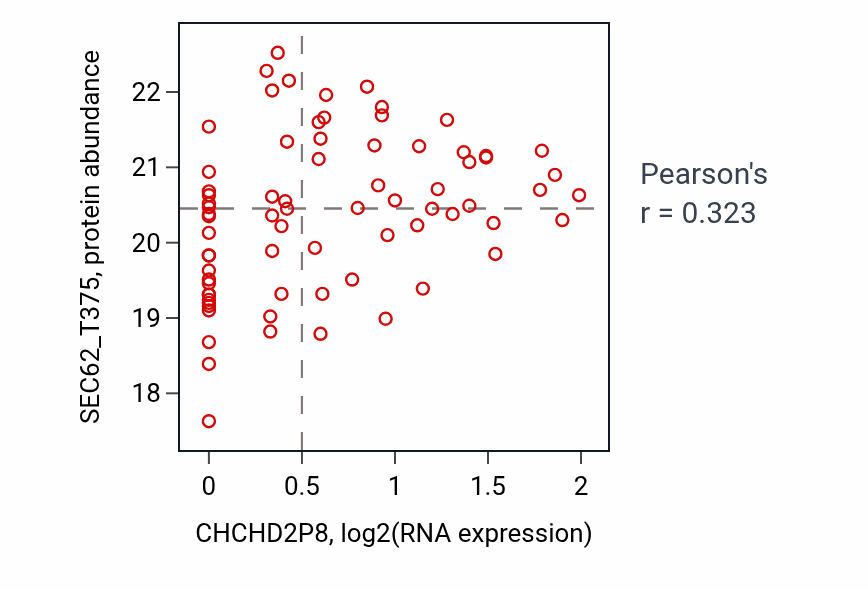 SEC62_T375, protein abundance

22
21
20
19
18

0
0.5
1
1.5
2

CHCHD2P8, log2(RNA expression)

Pearson's
r = 0.323